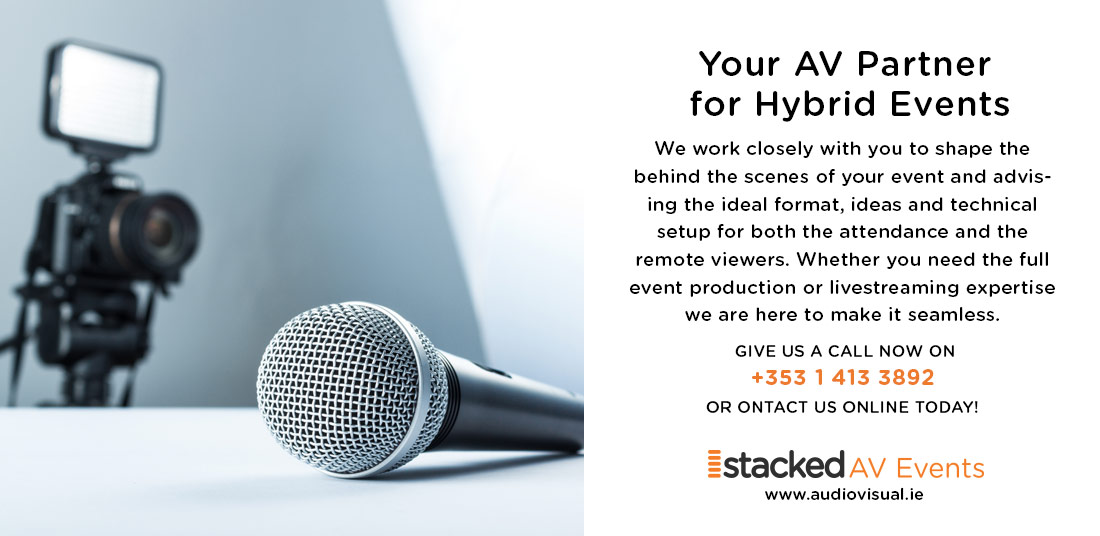 Your AV Partner for Hybrid Events

We work closely with you to shape the behind the scenes of your event and advising the ideal format, ideas and technical setup for both the attendance and the remote viewers. Whether you need the full event production or livestreaming expertise we are here to make it seamless.

GIVE US A CALL NOW ON
+353 1 413 3892
OR ONTACT US ONLINE TODAY!

stacked AV Events
www.audiovisual.ie